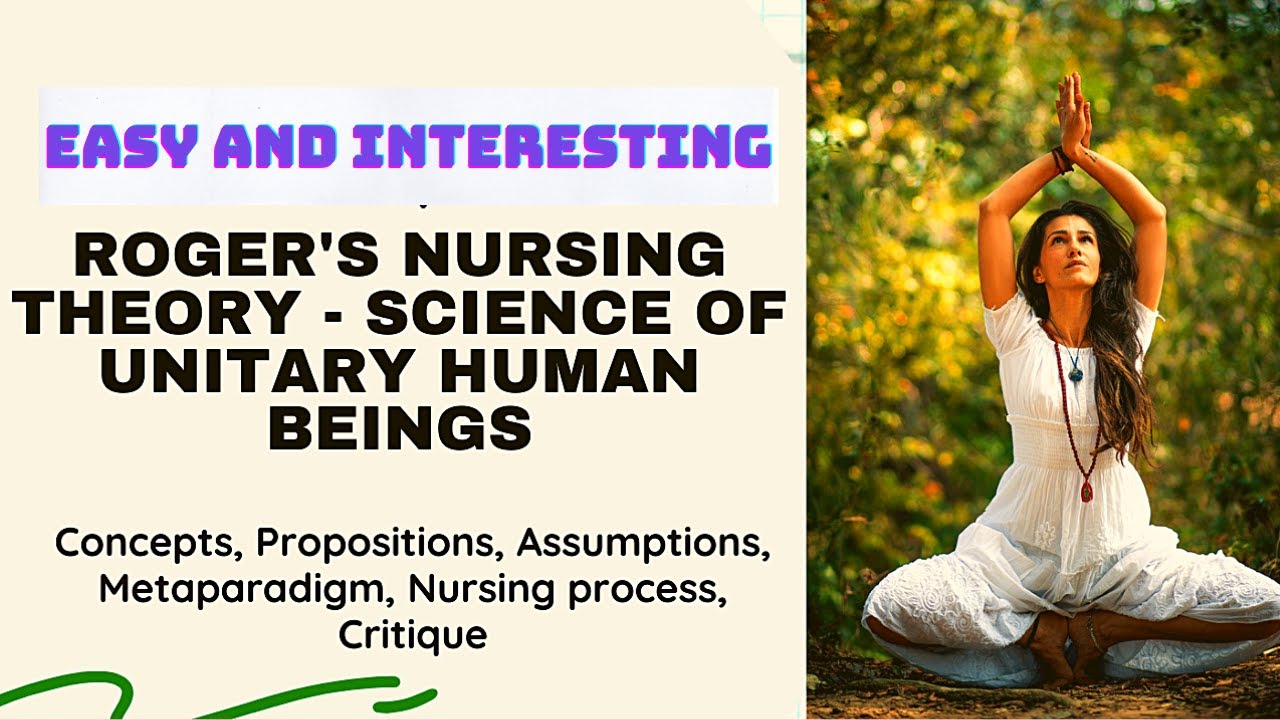 EASY AND INTERESTING

ROGER'S NURSING THEORY - SCIENCE OF UNITARY HUMAN BEINGS

Concepts, Propositions, Assumptions, Metaparadigm, Nursing process, Critique